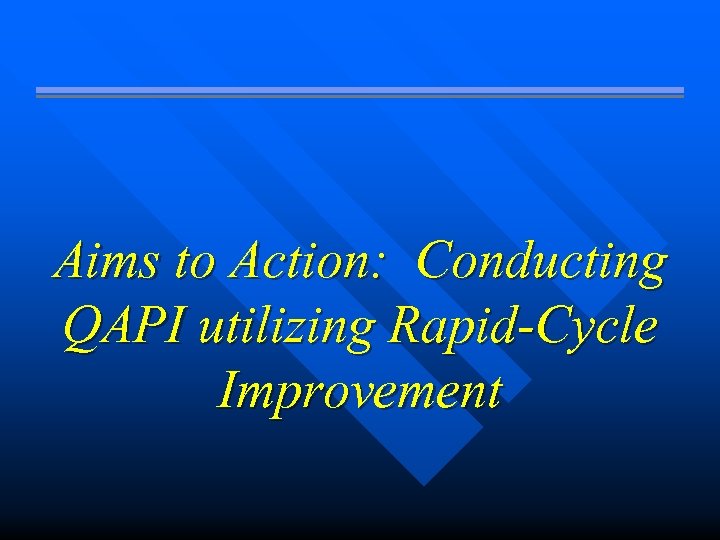 Aims to Action: Conducting QAPI utilizing Rapid-Cycle Improvement